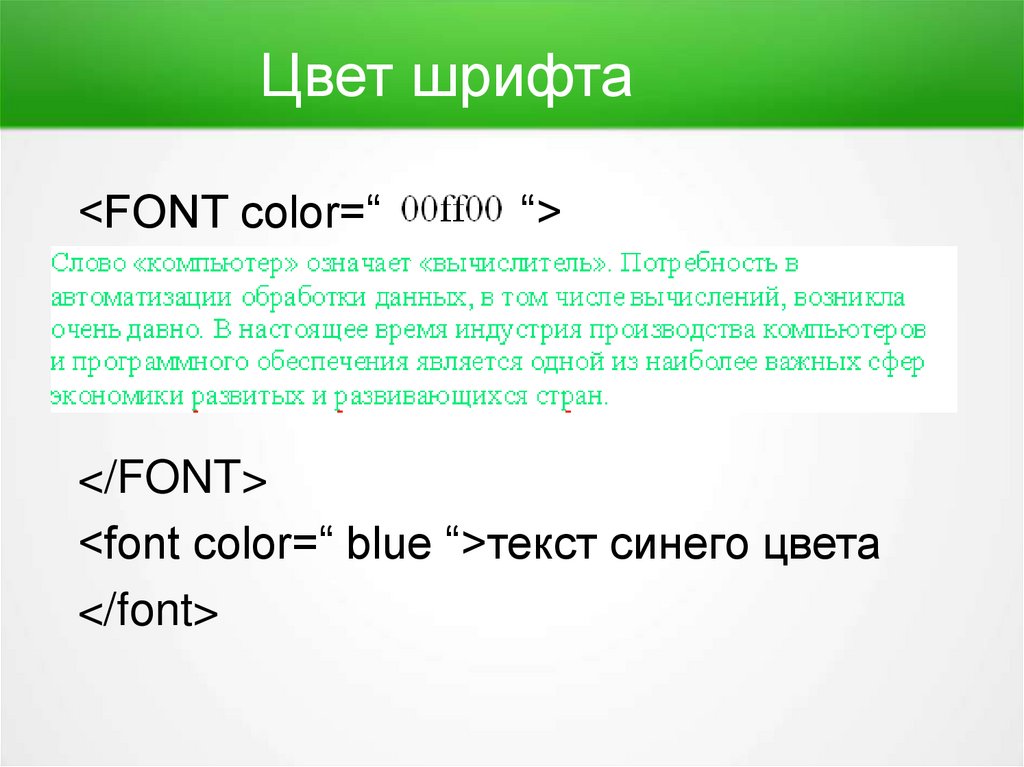 Цвет шрифта

<FONT color=“ 00ff00 “>

Слово «компьютер» означает «вычислитель». Потребность в автоматизации обработки данных, в том числе вычислений, возникла очень давно. В настоящее время индустрия производства компьютеров и программного обеспечения является одной из наиболее важных сфер экономики развитых и развивающихся стран.

</FONT>

<font color=“ blue “>текст синего цвета

</font>